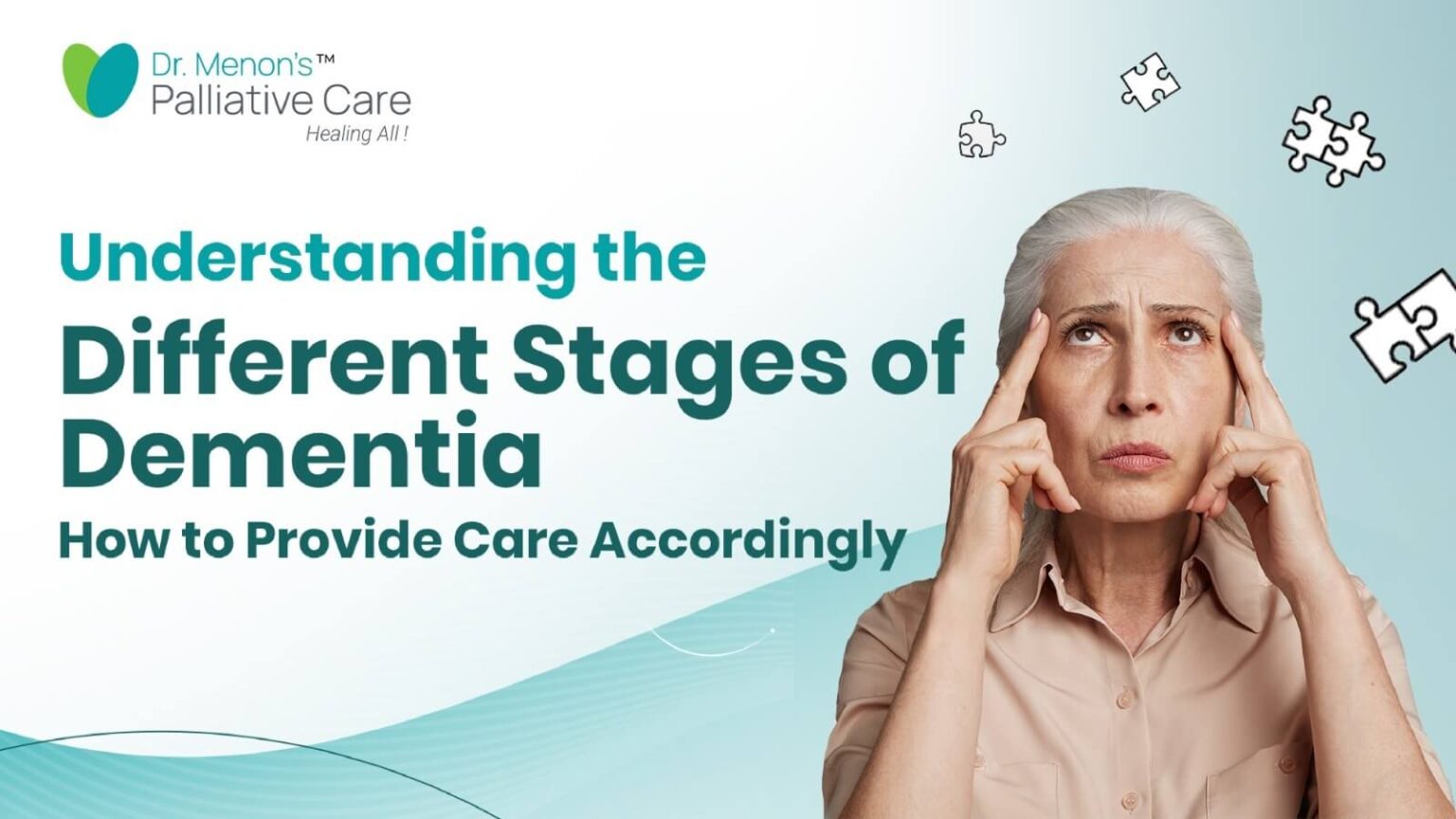 Dr. Menon's™
Palliative Care
Healing All !

Understanding the
Different Stages of Dementia
How to Provide Care Accordingly